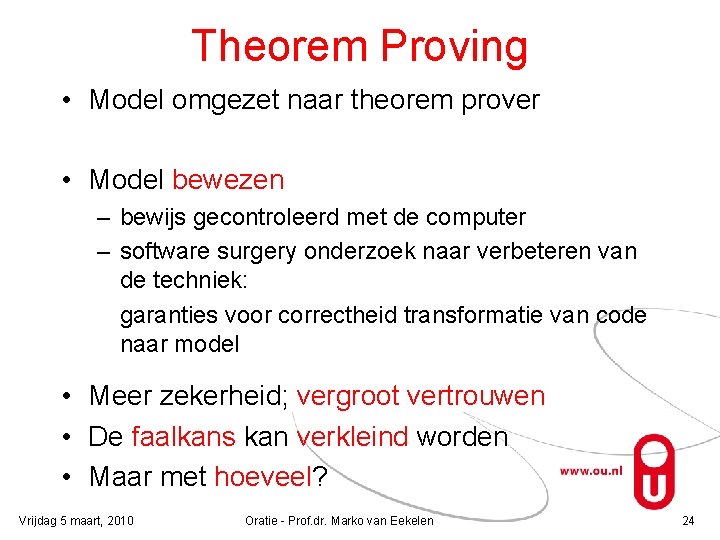 Theorem Proving

• Model omgezet naar theorem prover

• Model bewezen
– bewijs gecontroleerd met de computer
– software surgery onderzoek naar verbeteren van de techniek:
garanties voor correctheid transformatie van code naar model

• Meer zekerheid; vergroot vertrouwen
• De faalkans kan verkleind worden
• Maar met hoeveel?

www.ou.nl

Vrijdag 5 maart, 2010 Oratie - Prof.dr. Marko van Eekelen 24